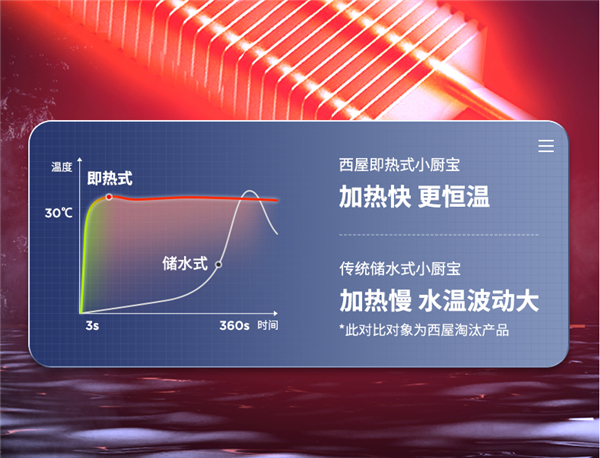 温度
即热式
30℃
储水式
3s
360s 时间

西屋即热式小厨宝
加热快 更恒温

传统储水式小厨宝
加热慢 水温波动大
*此对比对象为西屋淘汰产品